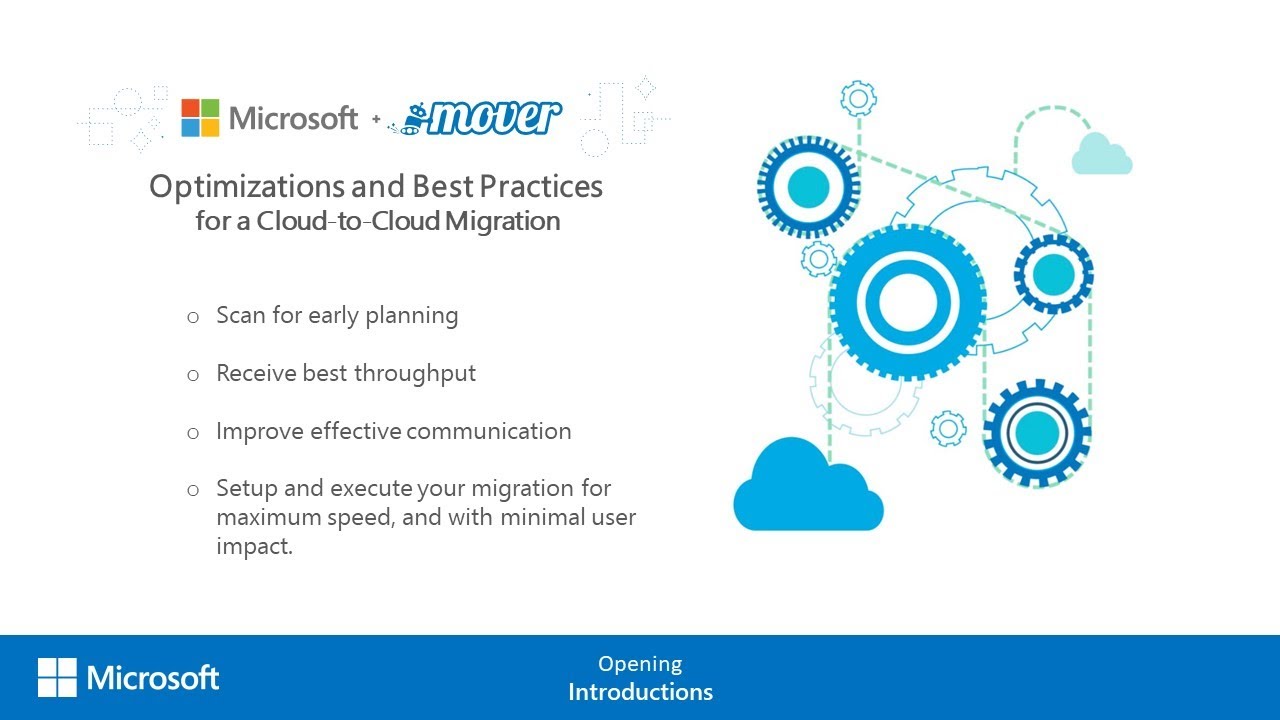 Microsoft + mover

Optimizations and Best Practices for a Cloud-to-Cloud Migration

o Scan for early planning

o Receive best throughput

o Improve effective communication

o Setup and execute your migration for maximum speed, and with minimal user impact.

Microsoft

Opening
Introductions